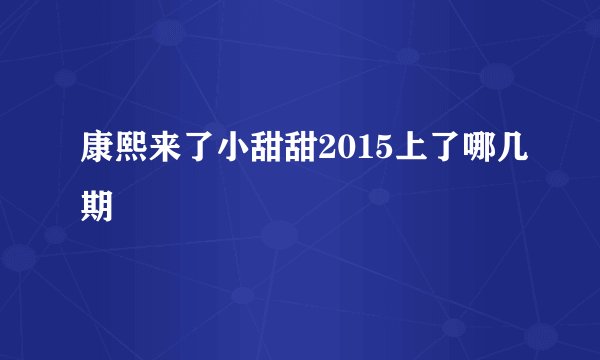 康熙来了小甜甜2015上了哪几期